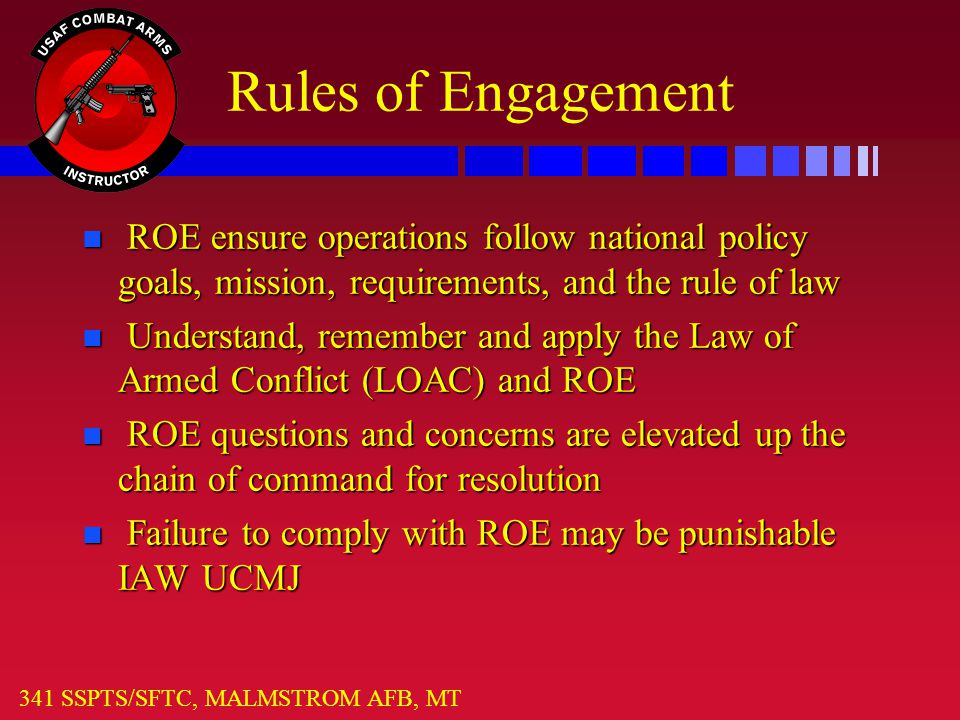 USAF COMBAT ARMS
INSTRUCTOR

Rules of Engagement

- ROE ensure operations follow national policy goals, mission, requirements, and the rule of law
- Understand, remember and apply the Law of Armed Conflict (LOAC) and ROE
- ROE questions and concerns are elevated up the chain of command for resolution
- Failure to comply with ROE may be punishable IAW UCMJ

341 SSPTS/SFTC, MALMSTROM AFB, MT